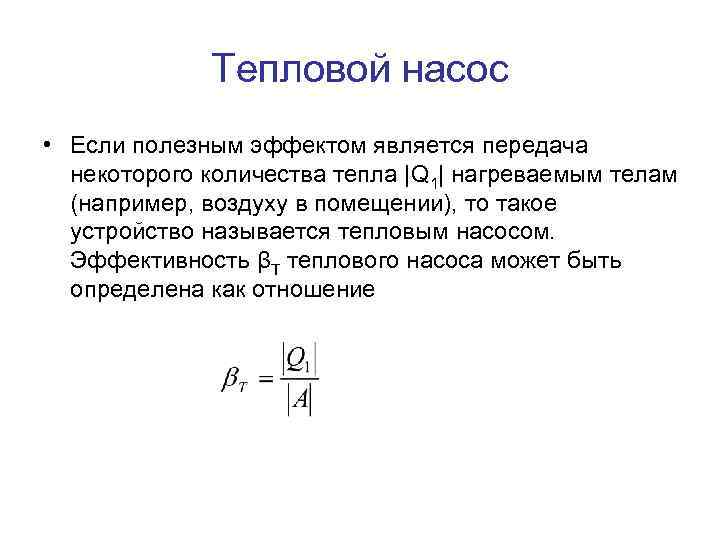 Тепловой насос

• Если полезным эффектом является передача некоторого количества тепла $|Q_1|$ нагреваемым телам (например, воздуху в помещении), то такое устройство называется тепловым насосом. Эффективность $\beta_T$ теплового насоса может быть определена как отношение

$\beta_T = \frac{|Q_1|}{|A|}$